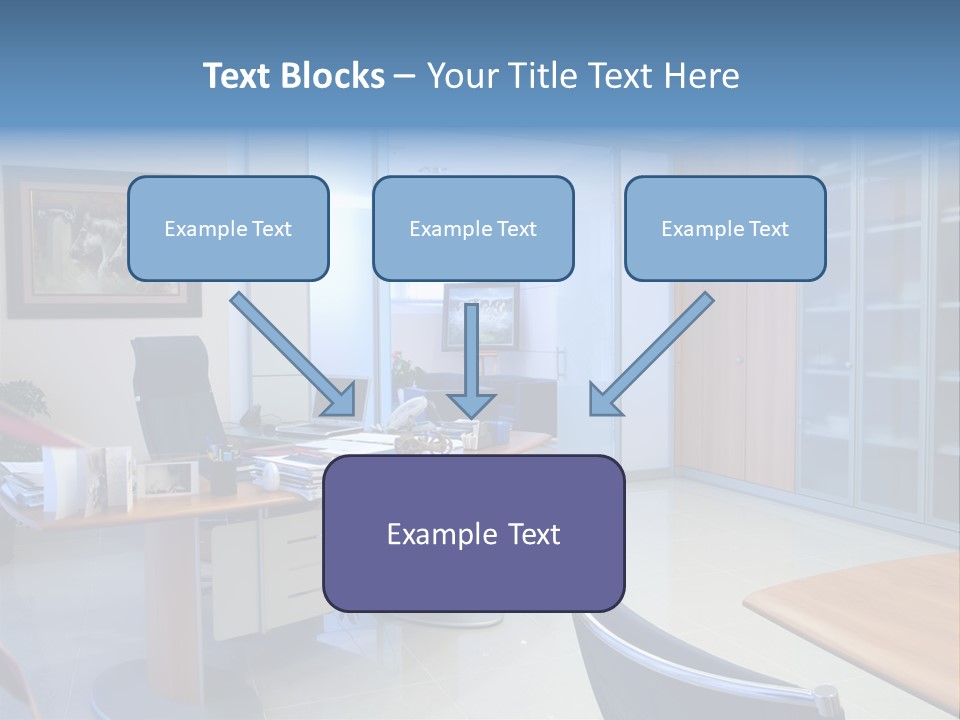 Text Blocks – Your Title Text Here

Example Text

Example Text

Example Text

Example Text